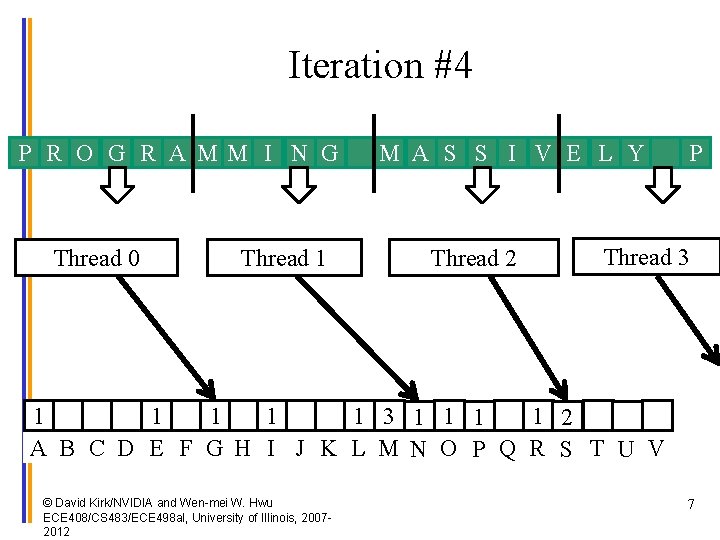 Iteration #4

P R O G R A M M I N G M A S S I V E L Y P

Thread 0
Thread 1
Thread 2
Thread 3

| 1 | | | | 1 | | 1 | | 1 | | | 1 | 3 | 1 | 1 | 1 | | 1 | 2 | | | |
|---|---|---|---|---|---|---|---|---|---|---|---|---|---|---|---|---|---|---|---|---|---|
| A | B | C | D | E | F | G | H | I | J | K | L | M | N | O | P | Q | R | S | T | U | V |

© David Kirk/NVIDIA and Wen-mei W. Hwu ECE408/CS483/ECE498al, University of Illinois, 2007-2012

7